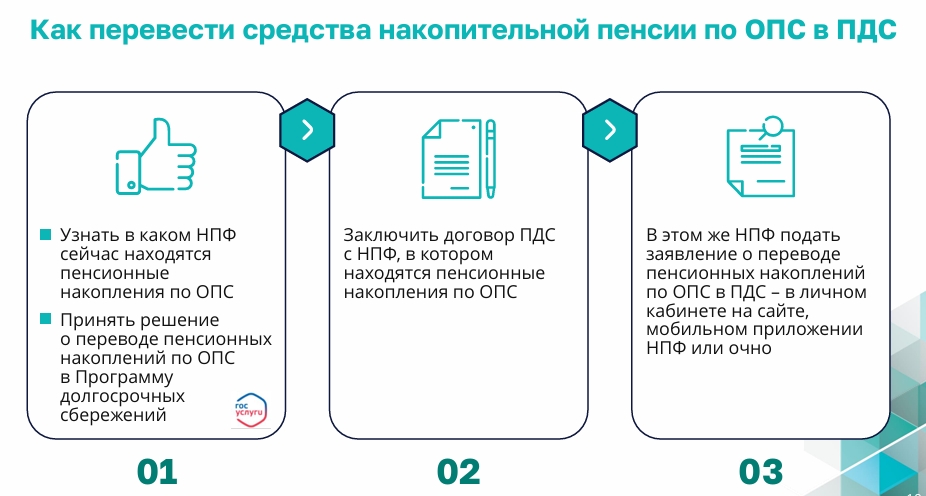 Как перевести средства накопительной пенсии по ОПС в ПДС

Узнать в каком НПФ сейчас находятся пенсионные накопления по ОПС

Принять решение о переводе пенсионных накоплений по ОПС в Программу долгосрочных сбережений

гос услуги

01

Заключить договор ПДС с НПФ, в котором находятся пенсионные накопления по ОПС

02

В этом же НПФ подать заявление о переводе пенсионных накоплений по ОПС в ПДС – в личном кабинете на сайте, мобильном приложении НПФ или очно

03